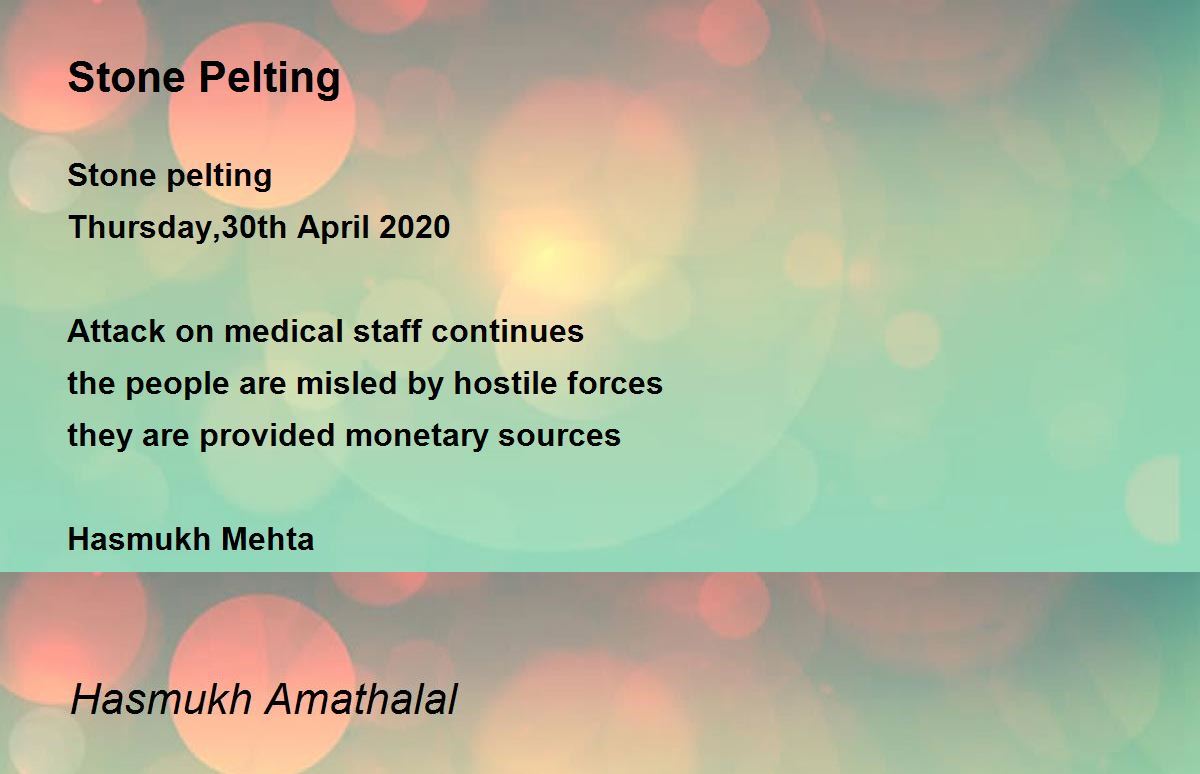 Stone Pelting

Stone pelting
Thursday,30th April 2020

Attack on medical staff continues
the people are misled by hostile forces
they are provided monetary sources

Hasmukh Mehta

Hasmukh Amathalal